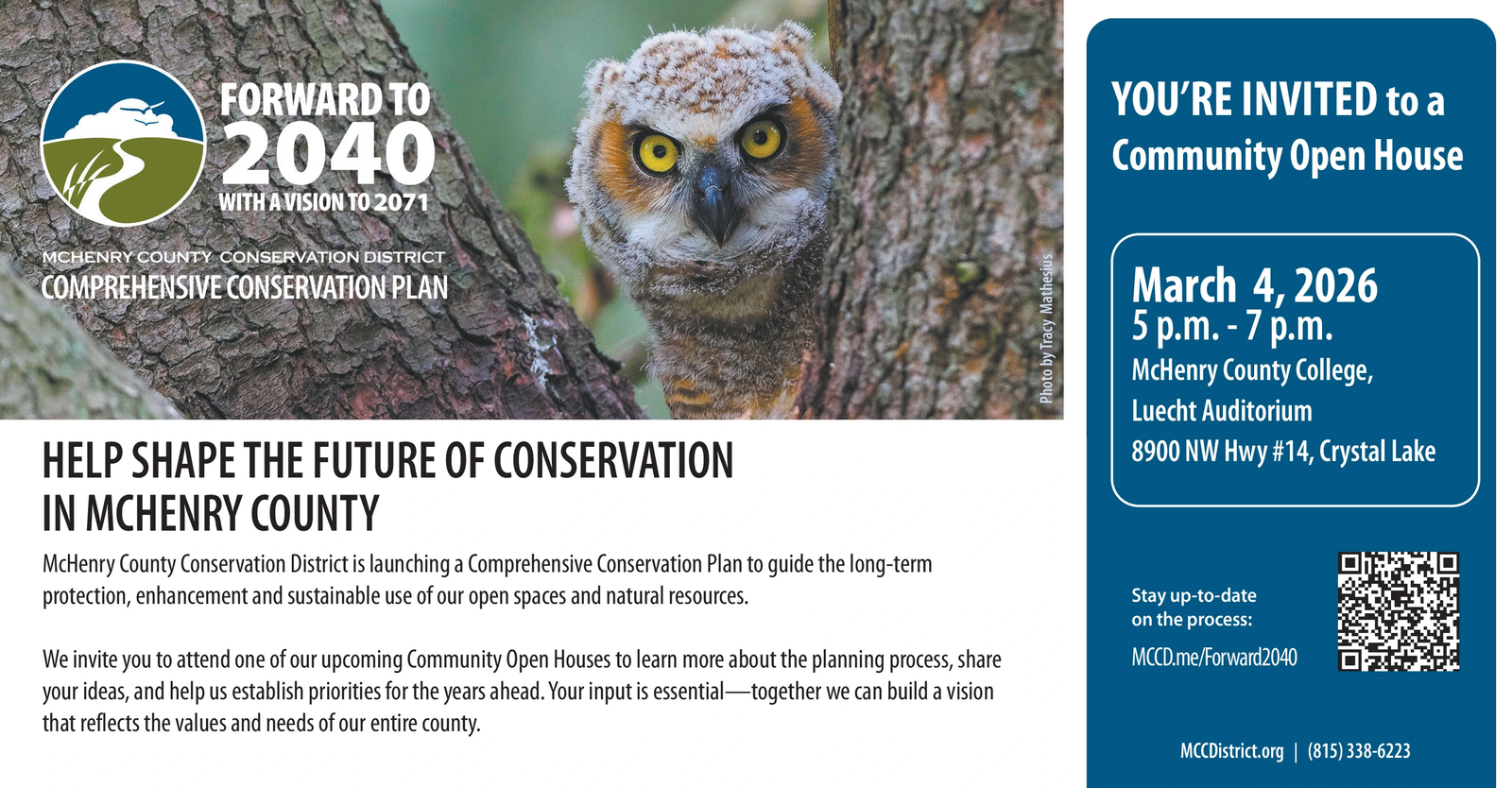 FORWARD TO
2040
WITH A VISION TO 2071

MCHENRY COUNTY CONSERVATION DISTRICT
COMPREHENSIVE CONSERVATION PLAN

Photo by Tracy Mathesius

HELP SHAPE THE FUTURE OF CONSERVATION IN MCHENRY COUNTY

McHenry County Conservation District is launching a Comprehensive Conservation Plan to guide the long-term protection, enhancement and sustainable use of our open spaces and natural resources.

We invite you to attend one of our upcoming Community Open Houses to learn more about the planning process, share your ideas, and help us establish priorities for the years ahead. Your input is essential—together we can build a vision that reflects the values and needs of our entire county.

YOU'RE INVITED to a Community Open House

March 4, 2026
5 p.m. - 7 p.m.
McHenry County College,
Luecht Auditorium
8900 NW Hwy #14, Crystal Lake

Stay up-to-date on the process:
MCCD.me/Forward2040

MCCDistrict.org | (815) 338-6223